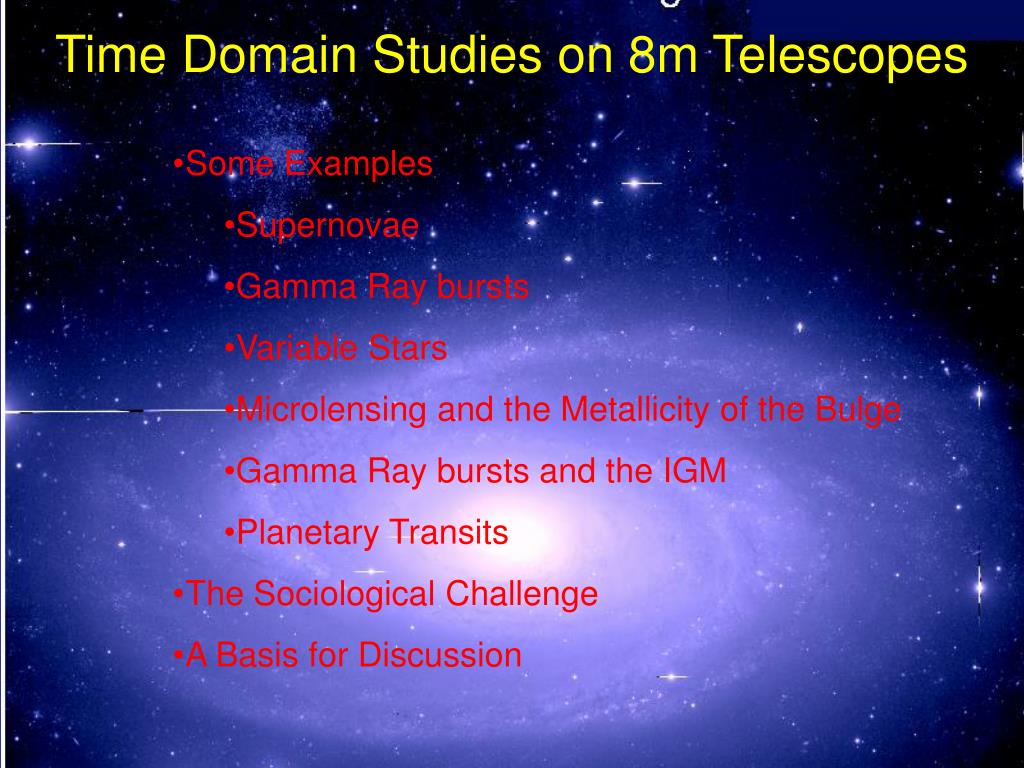 Time Domain Studies on 8m Telescopes

•Some Examples

•Supernovae

•Gamma Ray bursts

•Variable Stars

•Microlensing and the Metallicity of the Bulge

•Gamma Ray bursts and the IGM

•Planetary Transits

•The Sociological Challenge

•A Basis for Discussion